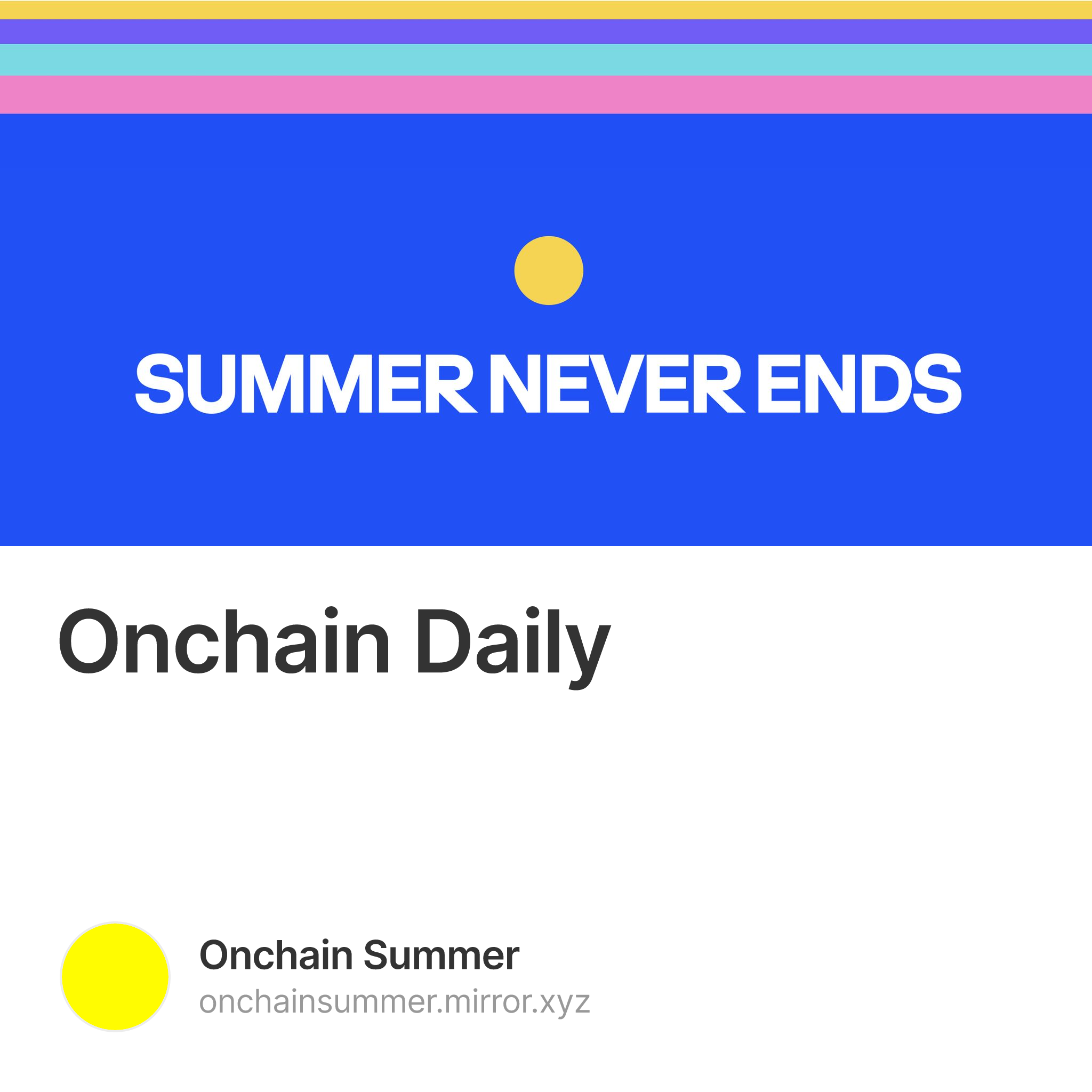 SUMMER NEVER ENDS

Onchain Daily

Onchain Summer
onchainsummer.mirror.xyz